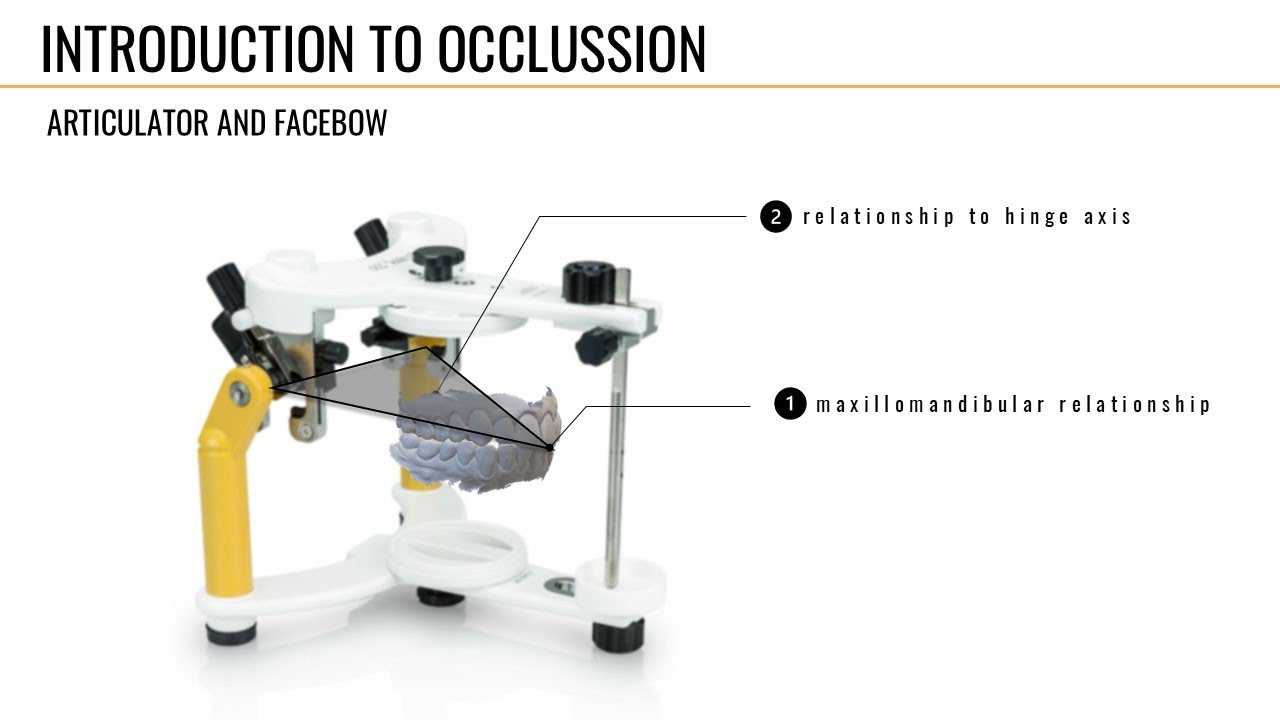 INTRODUCTION TO OCCLUSSION

ARTICULATOR AND FACEBOW

2 relationship to hinge axis

1 maxillomandibular relationship